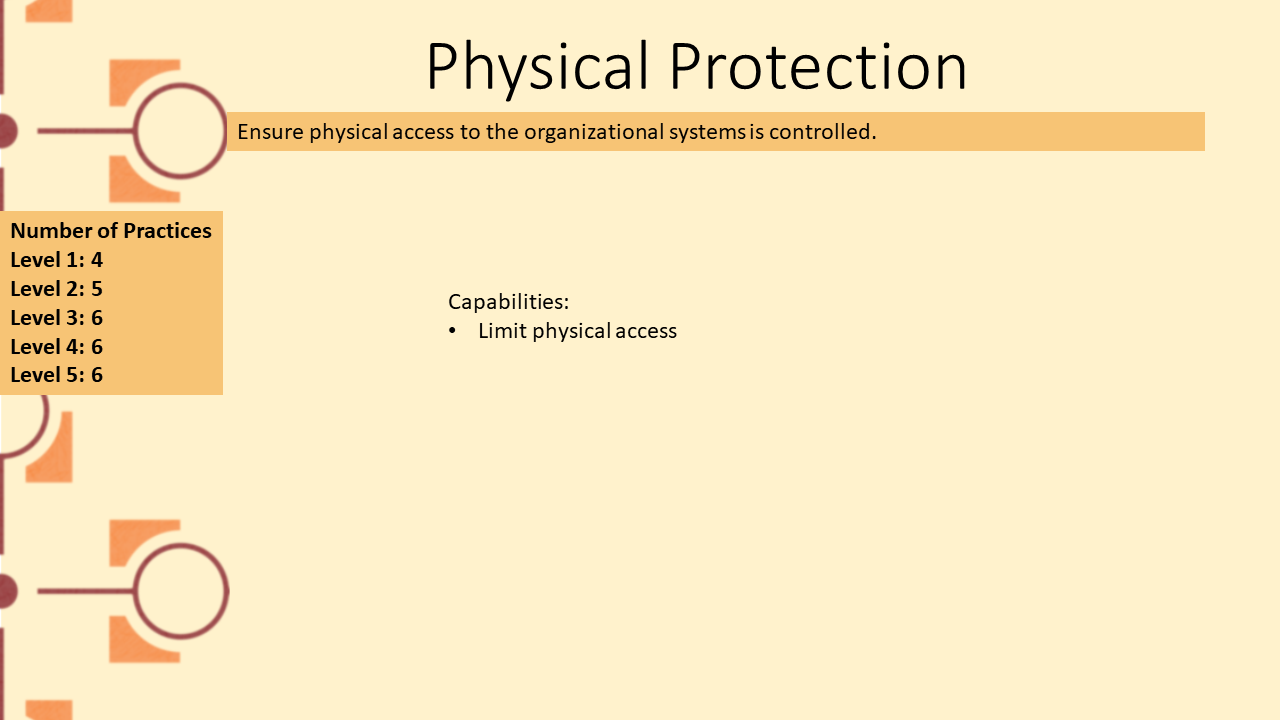 Physical Protection

Ensure physical access to the organizational systems is controlled.

Number of Practices
Level 1: 4
Level 2: 5
Level 3: 6
Level 4: 6
Level 5: 6

Capabilities:
• Limit physical access